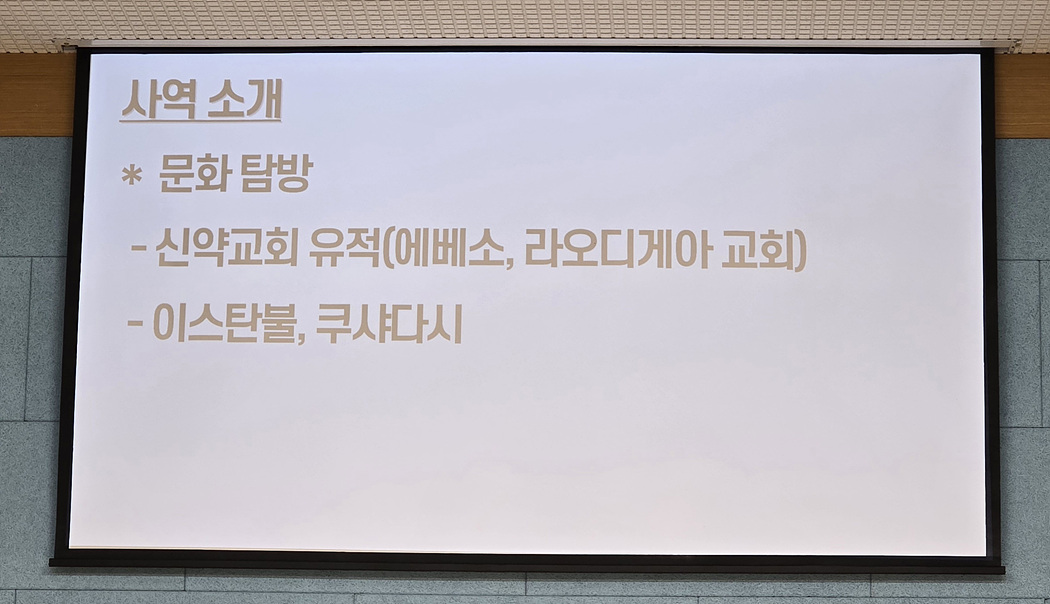 사역 소개

* 문화 탐방

- 신약교회 유적(에베소, 라오디게아 교회)

- 이스탄불, 쿠샤다시